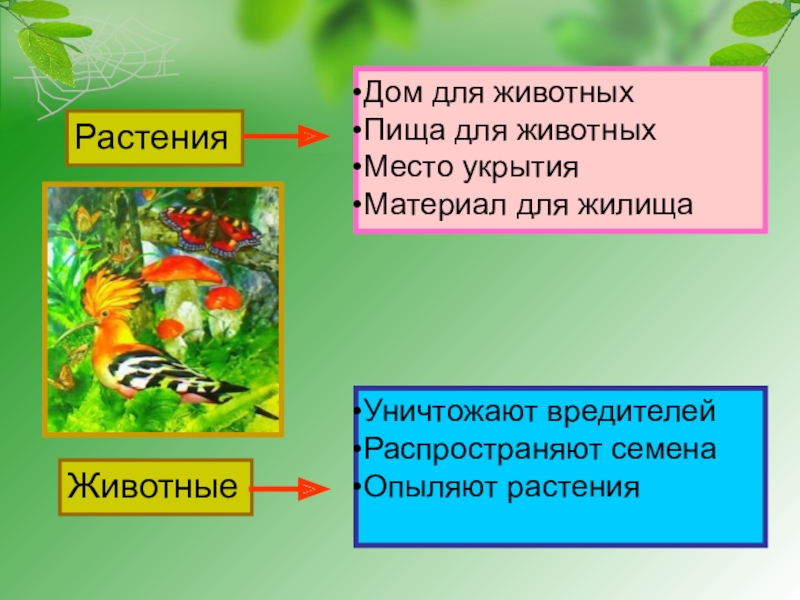 Растения

•Дом для животных
•Пища для животных
•Место укрытия
•Материал для жилища

Животные

•Уничтожают вредителей
•Распространяют семена
•Опыляют растения